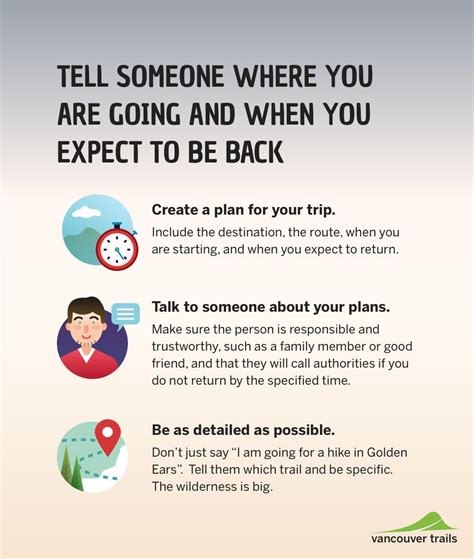 TELL SOMEONE WHERE YOU ARE GOING AND WHEN YOU EXPECT TO BE BACK

Create a plan for your trip.
Include the destination, the route, when you are starting, and when you expect to return.

Talk to someone about your plans.
Make sure the person is responsible and trustworthy, such as a family member or good friend, and that they will call authorities if you do not return by the specified time.

Be as detailed as possible.
Don't just say "I am going for a hike in Golden Ears". Tell them which trail and be specific. The wilderness is big.

vancouver trails